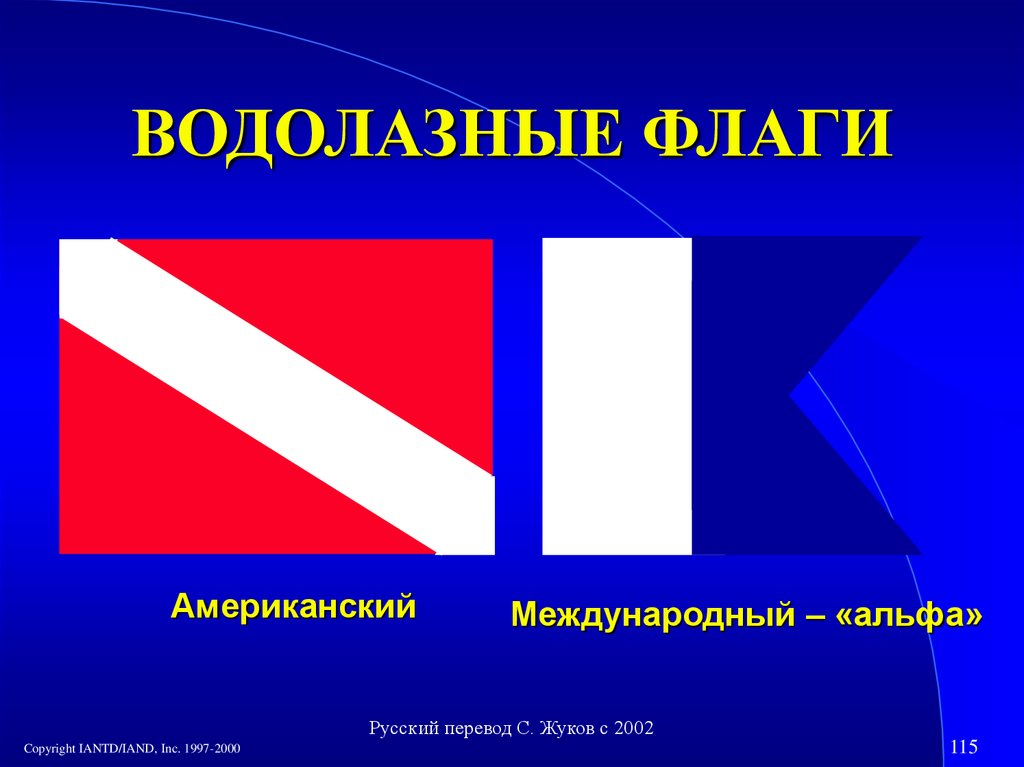 ВОДОЛАЗНЫЕ ФЛАГИ

Американский

Международный – «альфа»

Русский перевод С. Жуков с 2002

Copyright IANTD/IAND, Inc. 1997-2000

115